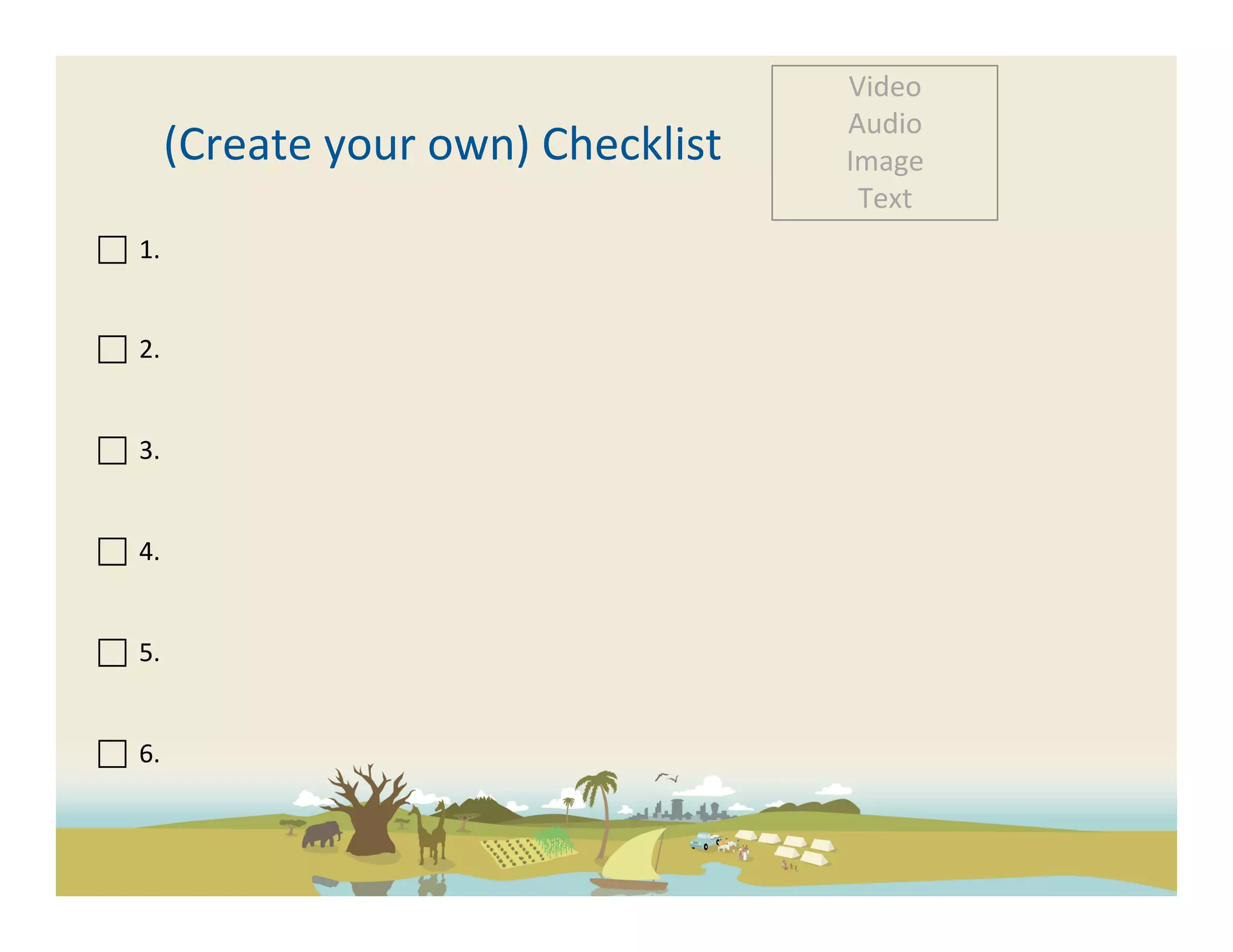 (Create your own) Checklist

Video
Audio
Image
Text

☐ 1.

☐ 2.

☐ 3.

☐ 4.

☐ 5.

☐ 6.